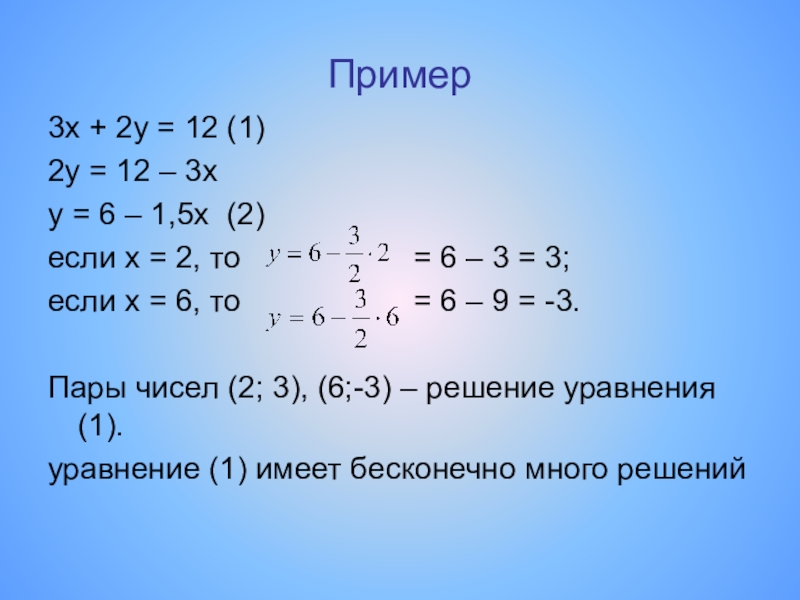 Пример

3х + 2у = 12 (1)

2у = 12 – 3х

у = 6 – 1,5х (2)

если х = 2, то $y = 6 - \frac{3}{2} \cdot 2$ = 6 – 3 = 3;

если х = 6, то $y = 6 - \frac{3}{2} \cdot 6$ = 6 – 9 = -3.

Пары чисел (2; 3), (6;-3) – решение уравнения (1).

уравнение (1) имеет бесконечно много решений